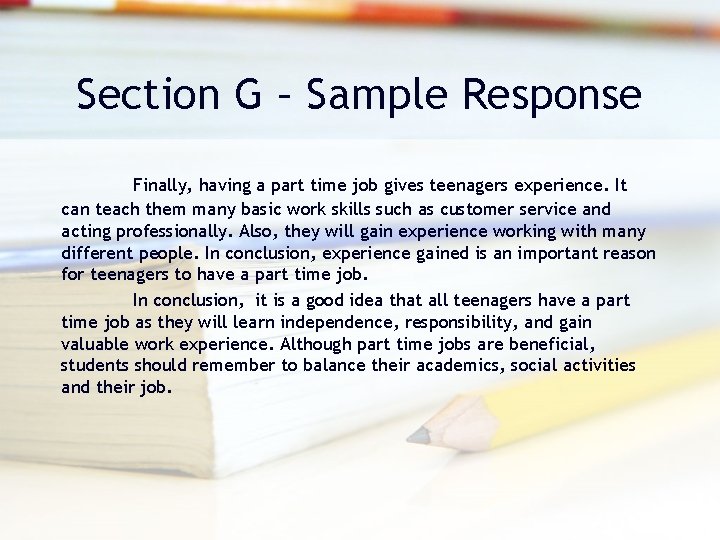 Section G – Sample Response

Finally, having a part time job gives teenagers experience. It can teach them many basic work skills such as customer service and acting professionally. Also, they will gain experience working with many different people. In conclusion, experience gained is an important reason for teenagers to have a part time job.

In conclusion, it is a good idea that all teenagers have a part time job as they will learn independence, responsibility, and gain valuable work experience. Although part time jobs are beneficial, students should remember to balance their academics, social activities and their job.